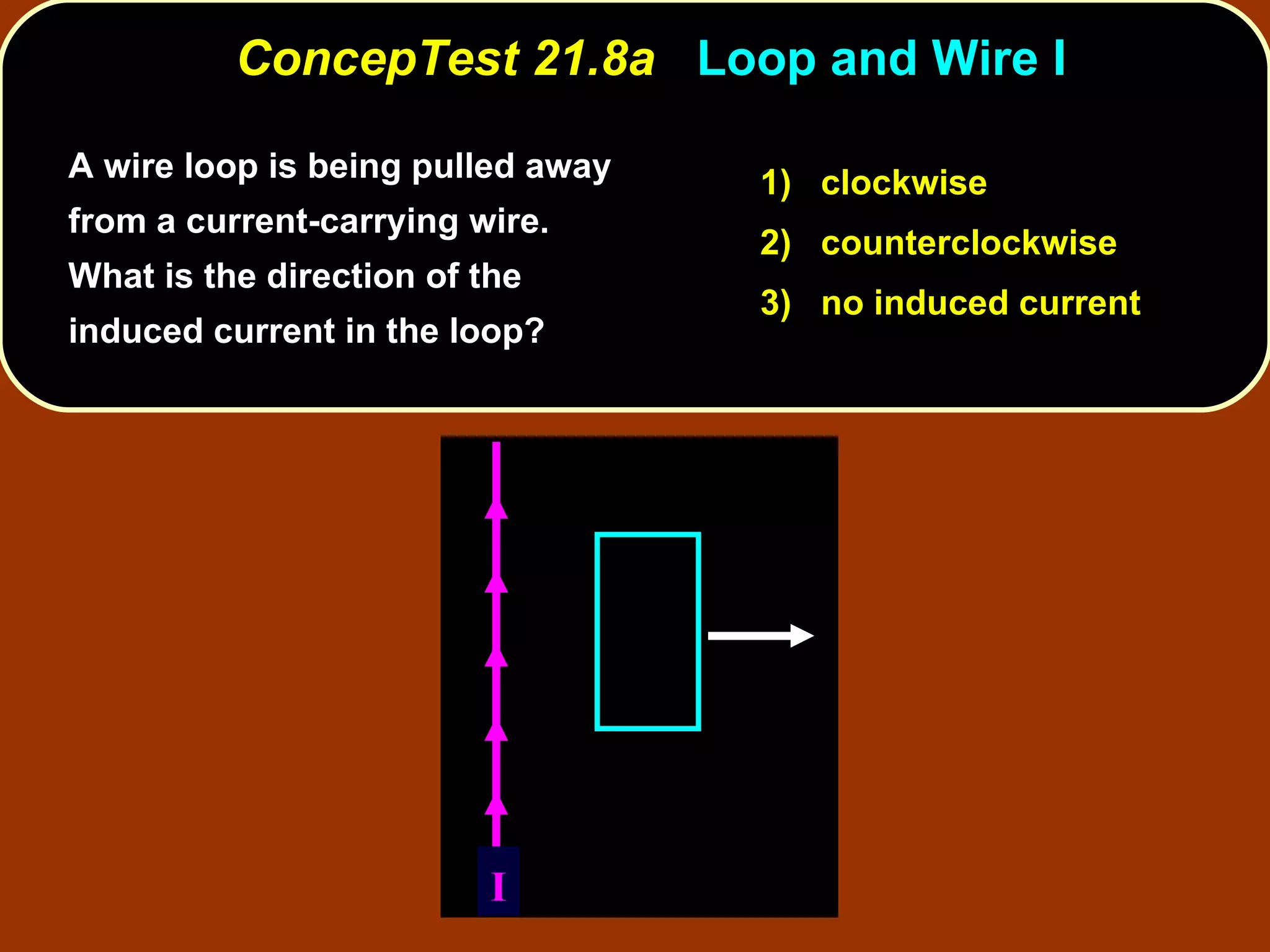 ConcepTest 21.8a Loop and Wire I

A wire loop is being pulled away from a current-carrying wire. What is the direction of the induced current in the loop?

1) clockwise
2) counterclockwise
3) no induced current

I